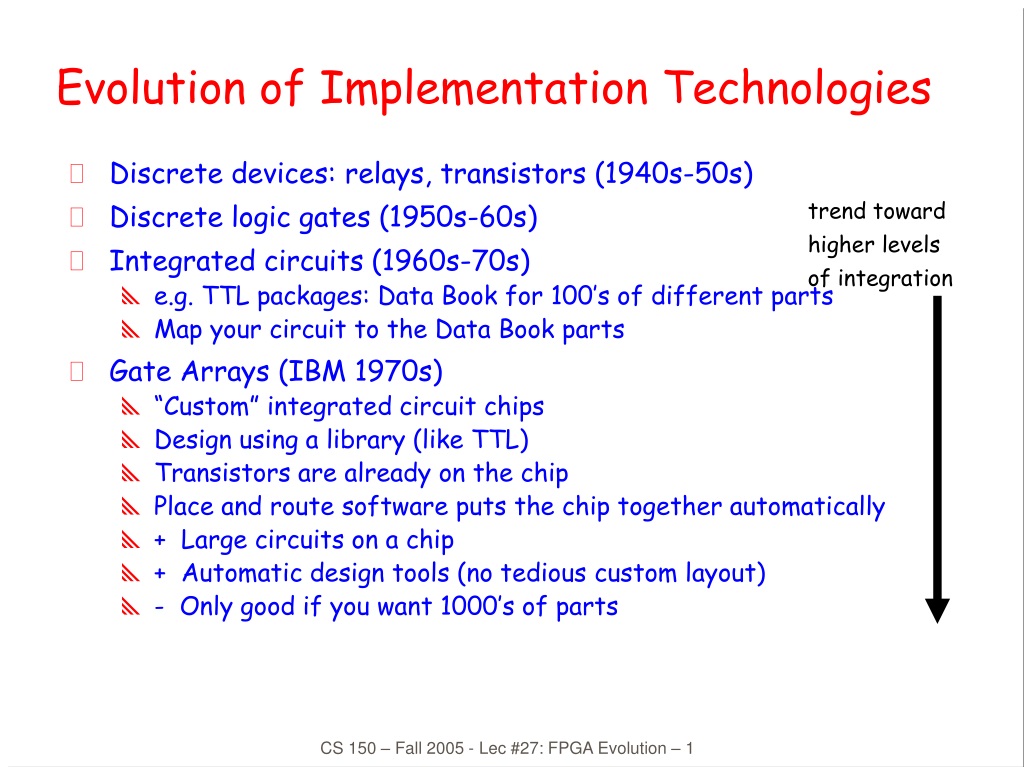 Evolution of Implementation Technologies

Discrete devices: relays, transistors (1940s-50s)

Discrete logic gates (1950s-60s)

Integrated circuits (1960s-70s)
e.g. TTL packages: Data Book for 100's of different parts
Map your circuit to the Data Book parts

Gate Arrays (IBM 1970s)
"Custom" integrated circuit chips
Design using a library (like TTL)
Transistors are already on the chip
Place and route software puts the chip together automatically
+ Large circuits on a chip
+ Automatic design tools (no tedious custom layout)
- Only good if you want 1000's of parts

trend toward higher levels of integration

CS 150 – Fall 2005 - Lec #27: FPGA Evolution – 1